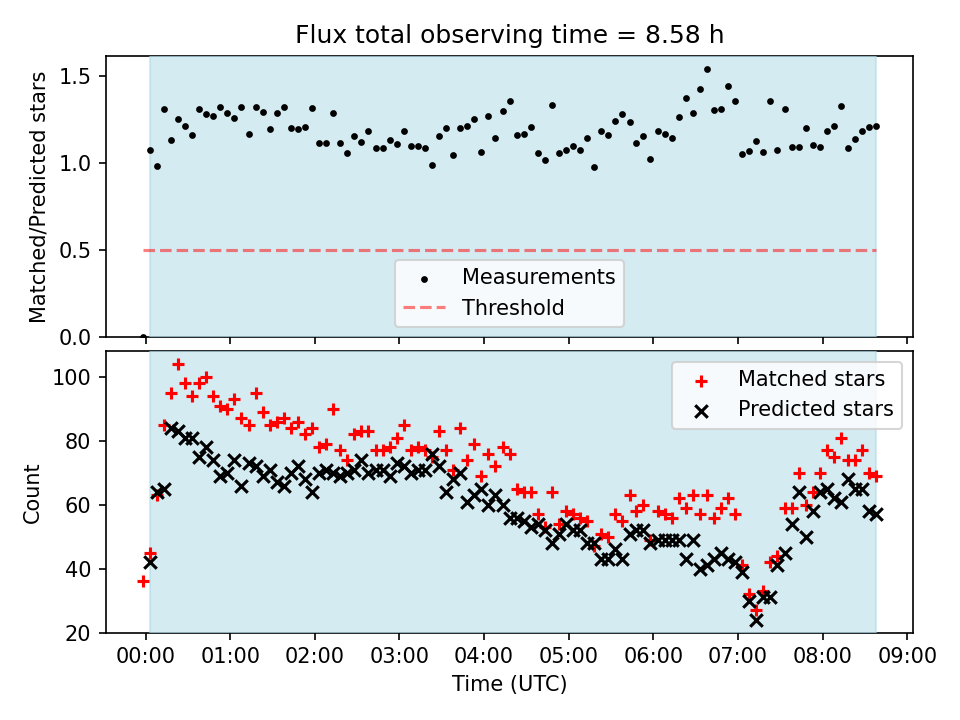 Flux total observing time = 8.58 h

Matched/Predicted stars

1.5
1.0
0.5
0.0

Measurements
Threshold

Count

100
80
60
40
20

Matched stars
Predicted stars

00:00 01:00 02:00 03:00 04:00 05:00 06:00 07:00 08:00 09:00

Time (UTC)